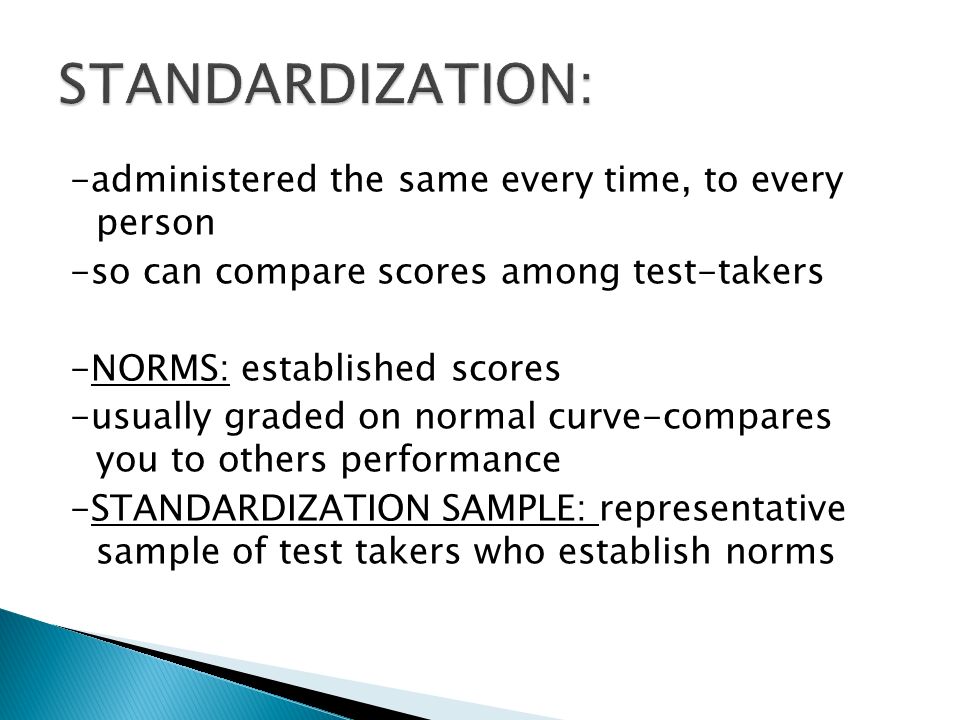 STANDARDIZATION:

-administered the same every time, to every person
-so can compare scores among test-takers

-NORMS: established scores
-usually graded on normal curve-compares you to others performance
-STANDARDIZATION SAMPLE: representative sample of test takers who establish norms